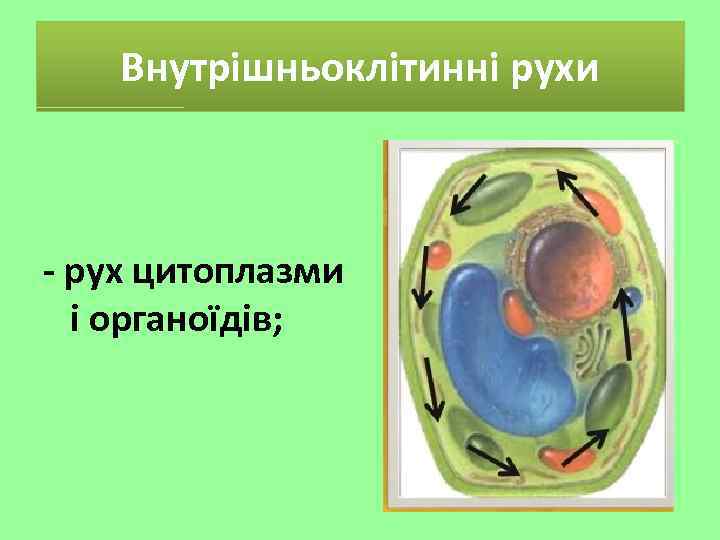 Внутрішньоклітинні рухи

- рух цитоплазми і органоїдів;